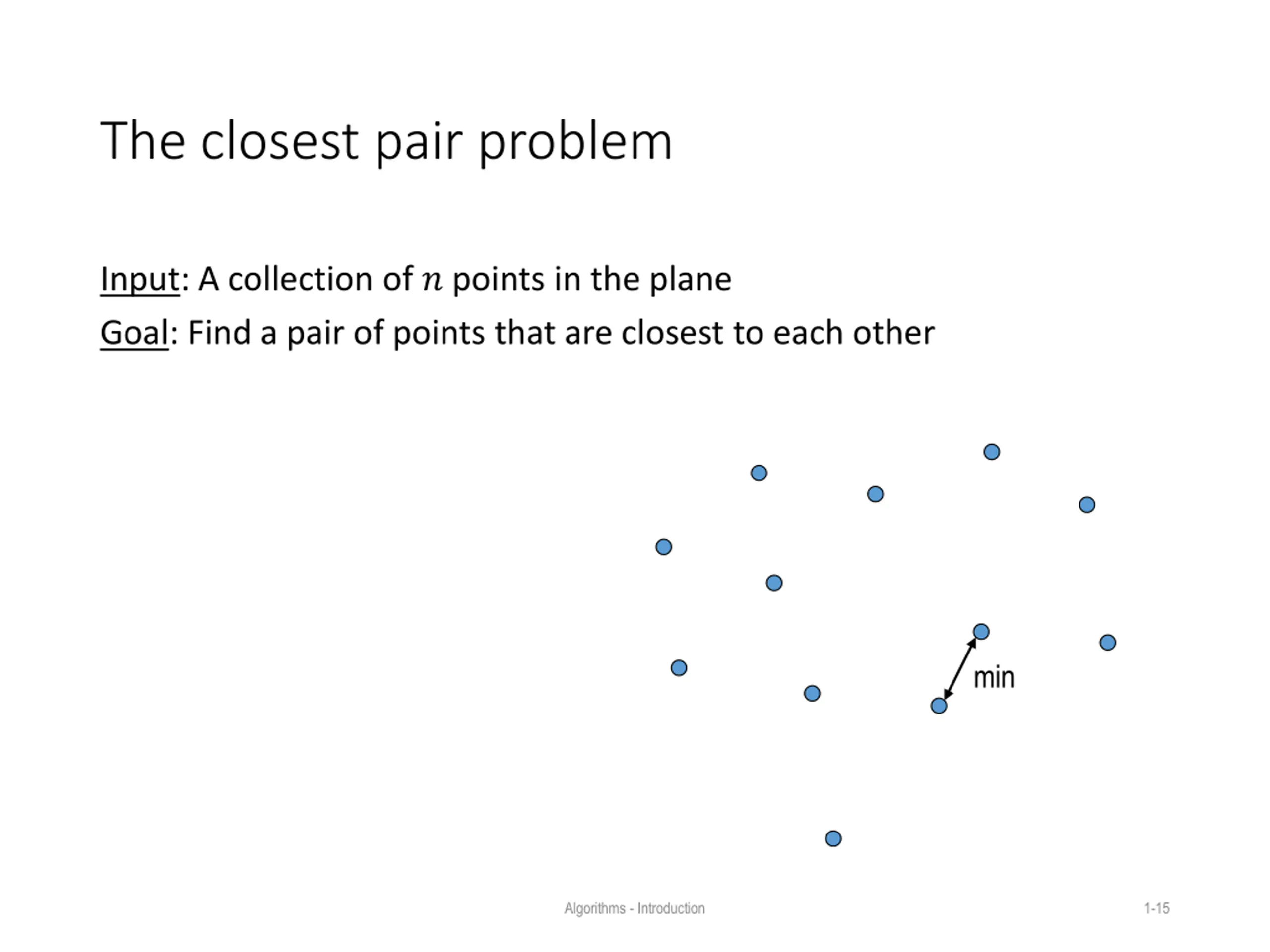 The closest pair problem

Input: A collection of $n$ points in the plane

Goal: Find a pair of points that are closest to each other

min

Algorithms - Introduction

1-15